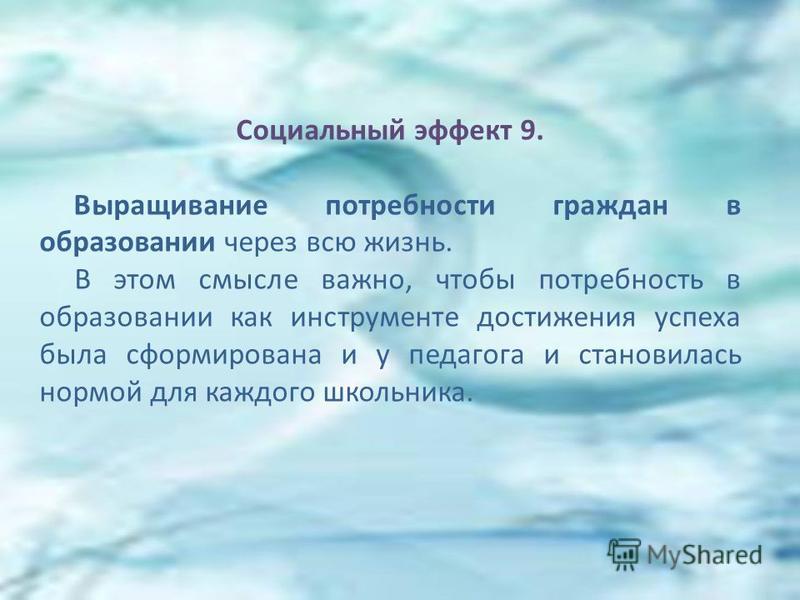 Социальный эффект 9.

Выращивание потребности граждан в образовании через всю жизнь.

В этом смысле важно, чтобы потребность в образовании как инструменте достижения успеха была сформирована и у педагога и становилась нормой для каждого школьника.

MyShared